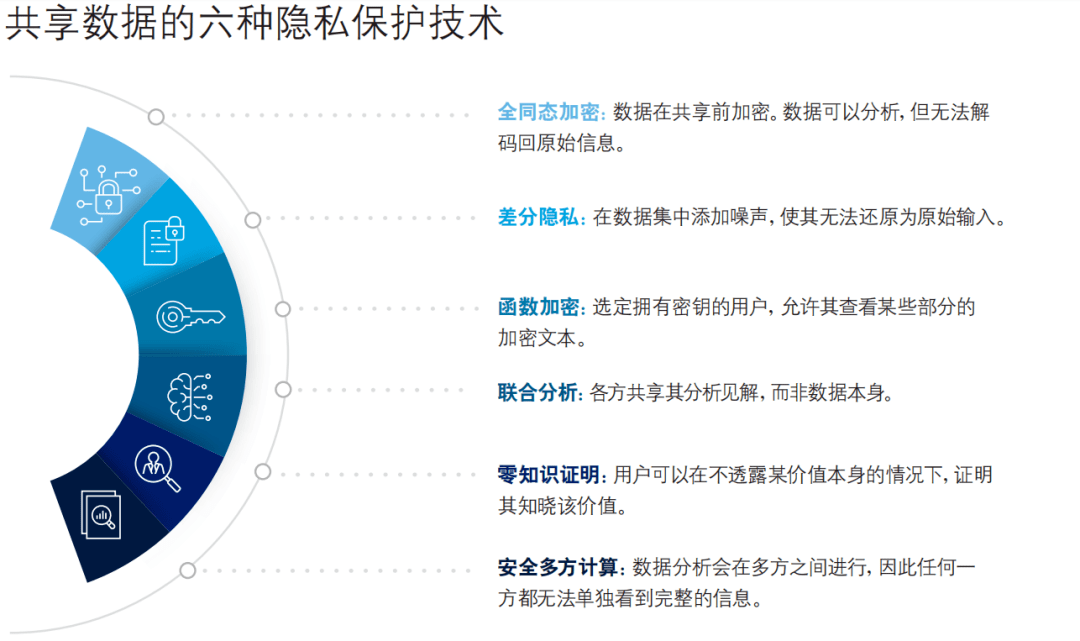 共享数据的六种隐私保护技术

全同态加密: 数据在共享前加密。数据可以分析, 但无法解码回原始信息。

差分隐私: 在数据集中添加噪声, 使其无法还原为原始输入。

函数加密: 选定拥有密钥的用户, 允许其查看某些部分的加密文本。

联合分析: 各方共享其分析见解, 而非数据本身。

零知识证明: 用户可以在不透露某价值本身的情况下, 证明其知晓该价值。

安全多方计算: 数据分析会在多方之间进行, 因此任何一方都无法单独看到完整的信息。